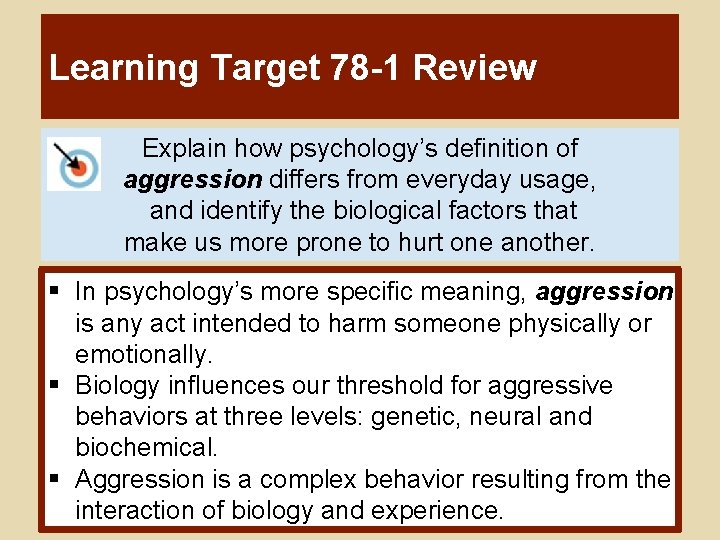 Learning Target 78-1 Review

Explain how psychology's definition of aggression differs from everyday usage, and identify the biological factors that make us more prone to hurt one another.

• In psychology's more specific meaning, aggression is any act intended to harm someone physically or emotionally.
• Biology influences our threshold for aggressive behaviors at three levels: genetic, neural and biochemical.
• Aggression is a complex behavior resulting from the interaction of biology and experience.